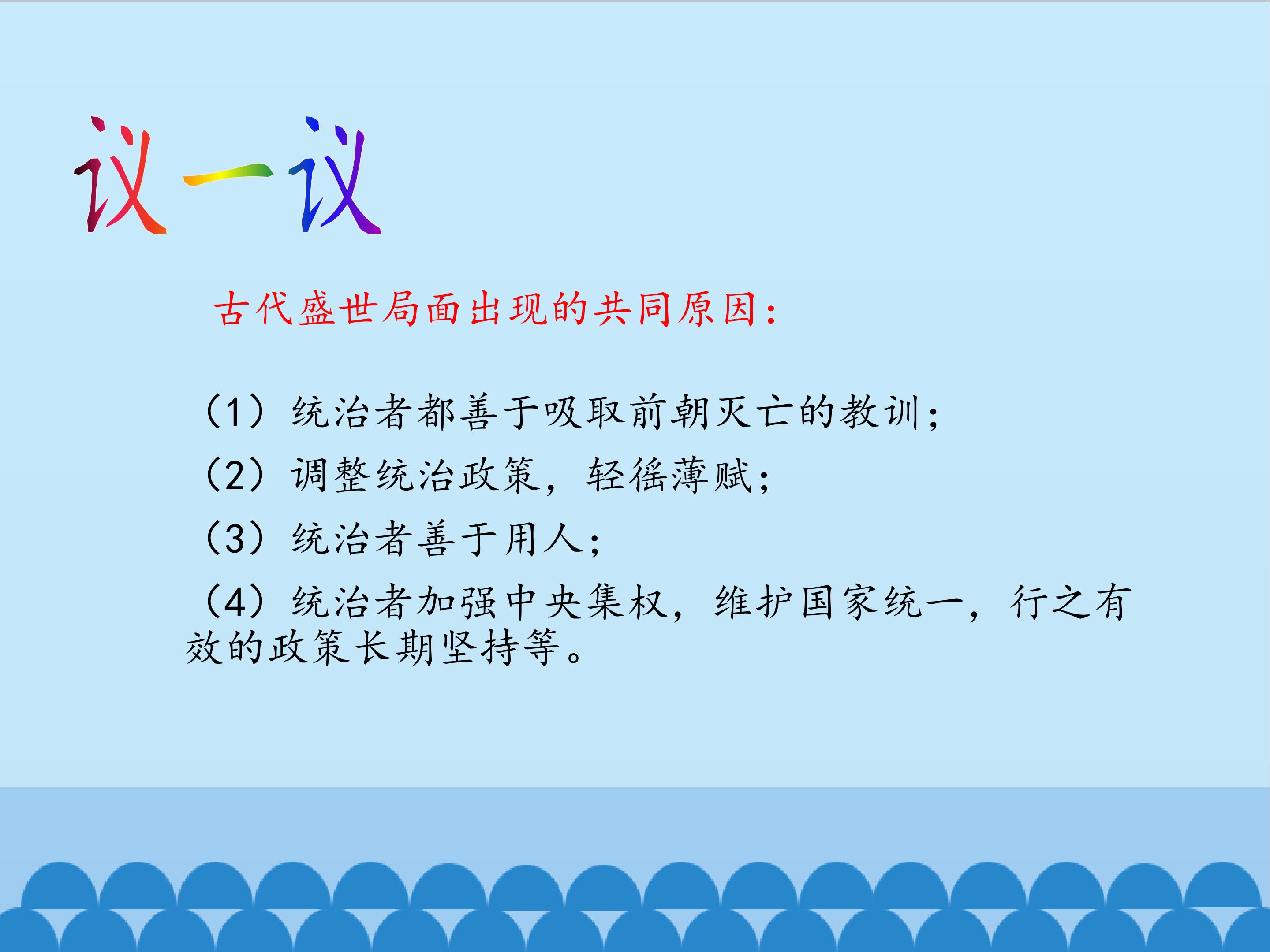 议一议

古代盛世局面出现的共同原因：

（1）统治者都善于吸取前朝灭亡的教训；

（2）调整统治政策，轻徭薄赋；

（3）统治者善于用人；

（4）统治者加强中央集权，维护国家统一，行之有效的政策长期坚持等。